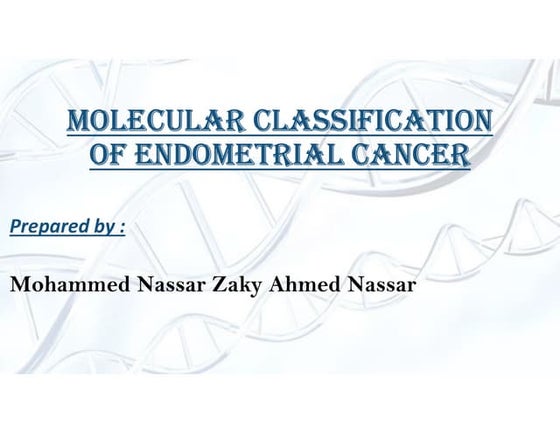 MOLECULAR CLASSIFICATION OF ENDOMETRIAL CANCER

Prepared by :

Mohammed Nassar Zaky Ahmed Nassar